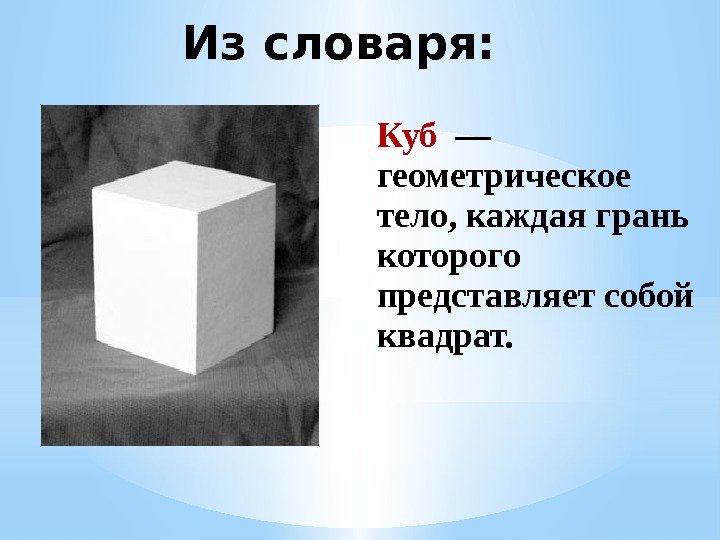 Из словаря:

Куб — геометрическое тело, каждая грань которого представляет собой квадрат.